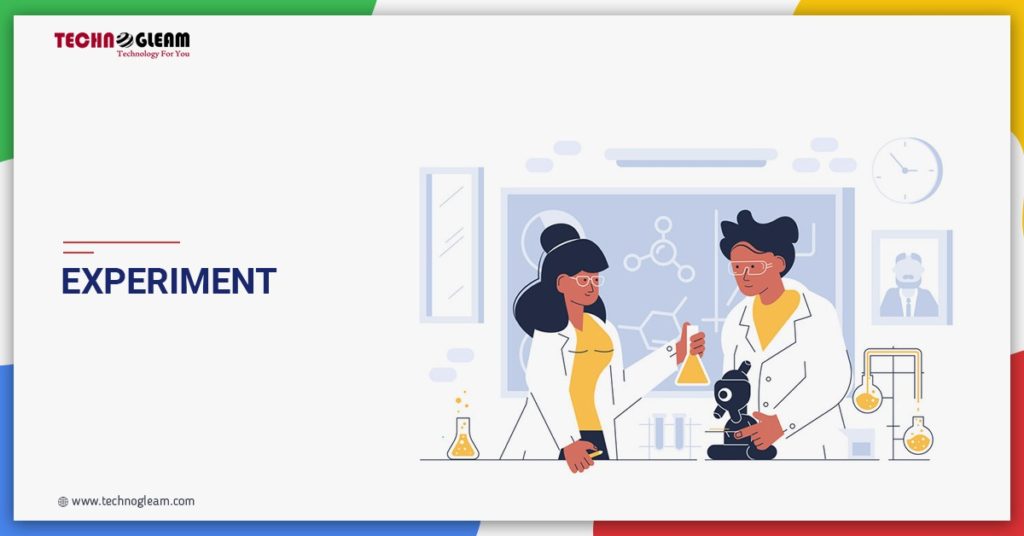 TECHNOGLEAM
Technology For You

EXPERIMENT

www.technogleam.com